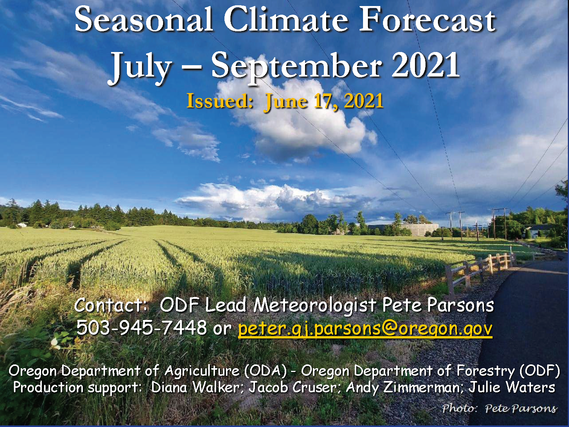 Seasonal Climate Forecast
July – September 2021
Issued: June 17, 2021

Contact: ODF Lead Meteorologist Pete Parsons
503-945-7448 or peter.gj.parsons@oregon.gov

Oregon Department of Agriculture (ODA) - Oregon Department of Forestry (ODF)
Production support: Diana Walker; Jacob Cruser; Andy Zimmerman; Julie Waters

Photo: Pete Parsons